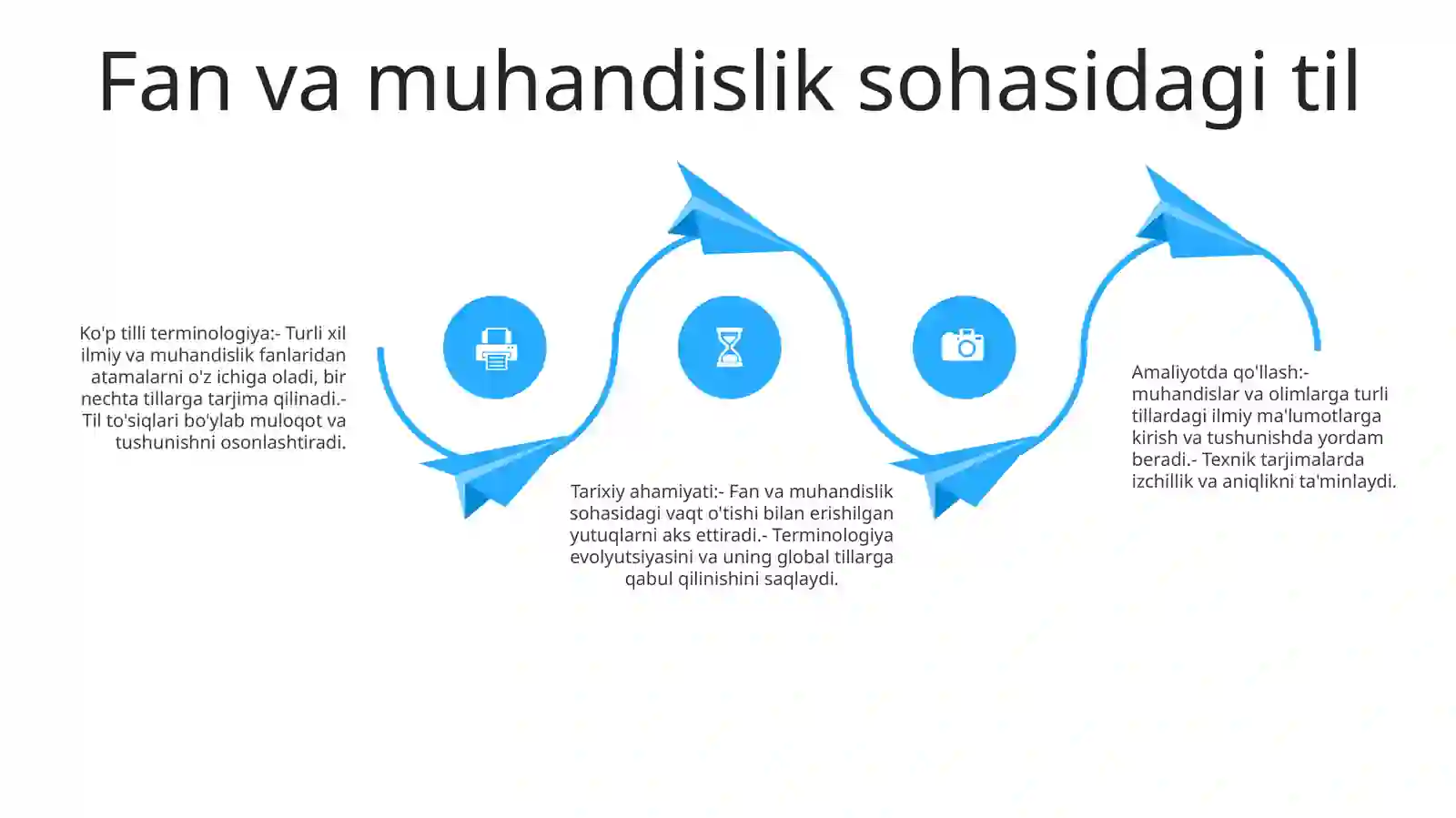 Fan va muhandislik sohasidagi til

Ko'p tilli terminologiya:- Turli xil ilmiy va muhandislik fanlaridan atamalarni o'z ichiga oladi, bir nechta tillarga tarjima qilinadi.- Til to'siqlari bo'ylab muloqot va tushunishni osonlashtiradi.

Tarixiy ahamiyati:- Fan va muhandislik sohasidagi vaqt o'tishi bilan erishilgan yutuqlarni aks ettiradi.- Terminologiya evolyutsiyasini va uning global tillarga qabul qilinishini saqlaydi.

Amaliyotda qo'llash:- muhandislar va olimlarga turli tillardagi ilmiy ma'lumotlarga kirish va tushunishda yordam beradi.- Texnik tarjimalarda izchillik va aniqlikni ta'minlaydi.